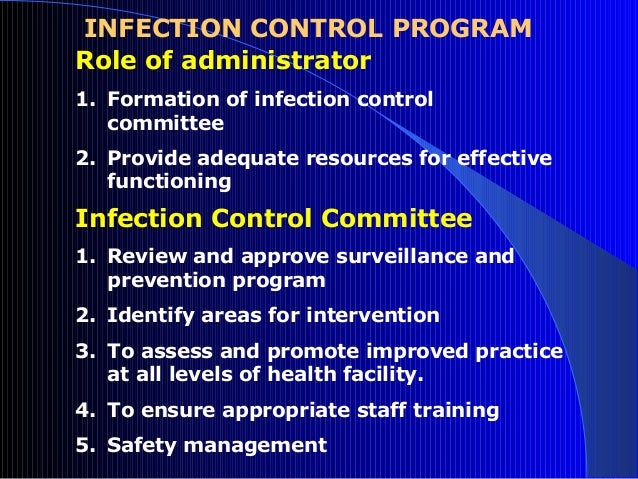 INFECTION CONTROL PROGRAM
Role of administrator

1. Formation of infection control committee
2. Provide adequate resources for effective functioning

Infection Control Committee

1. Review and approve surveillance and prevention program
2. Identify areas for intervention
3. To assess and promote improved practice at all levels of health facility.
4. To ensure appropriate staff training
5. Safety management